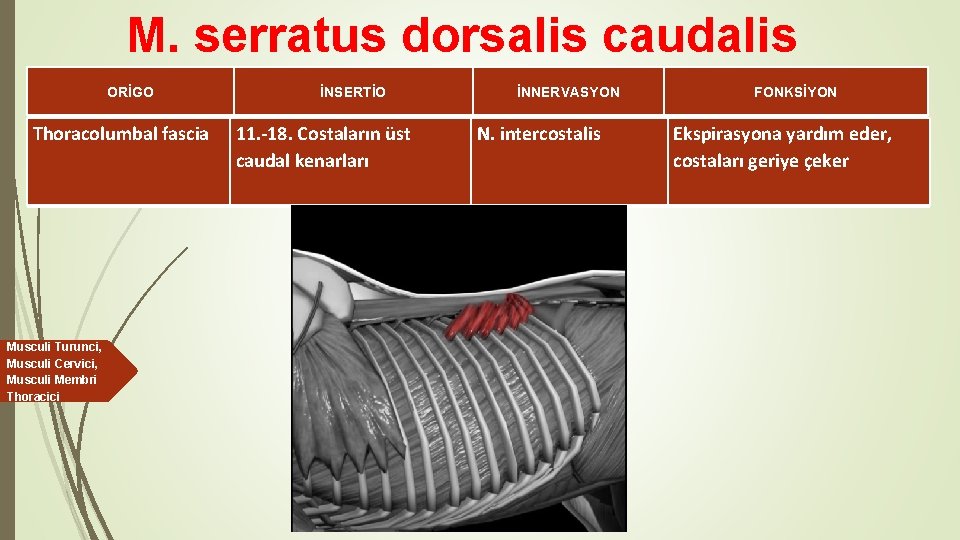 M. serratus dorsalis caudalis

| ORİGO | İNSERTİO | İNNERVASYON | FONKSİYON |
|---|---|---|---|
| Thoracolumbal fascia | 11.-18. Costaların üst caudal kenarları | N. intercostalis | Ekspirasyona yardım eder, costaları geriye çeker |

Musculi Turunci, Musculi Cervici, Musculi Membri Thoracici